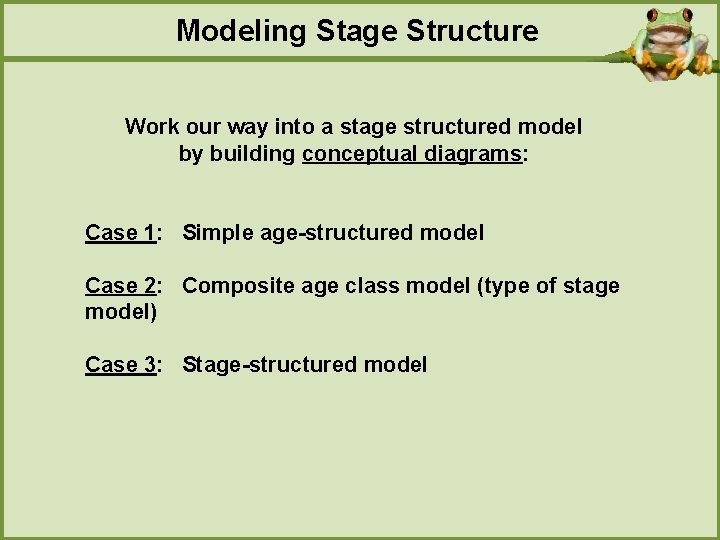 Modeling Stage Structure

Work our way into a stage structured model by building conceptual diagrams:

Case 1: Simple age-structured model

Case 2: Composite age class model (type of stage model)

Case 3: Stage-structured model